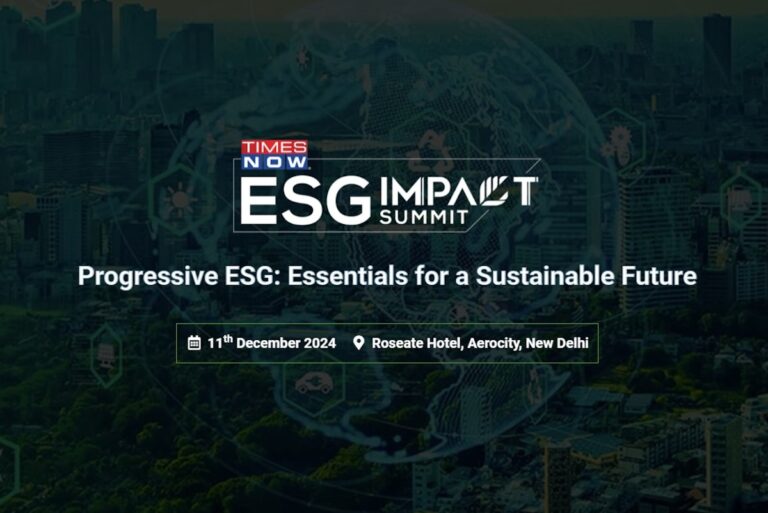 TIMES NOW

ESG IMPACT SUMMIT

Progressive ESG: Essentials for a Sustainable Future

11$^{th}$ December 2024 Roseate Hotel, Aerocity, New Delhi